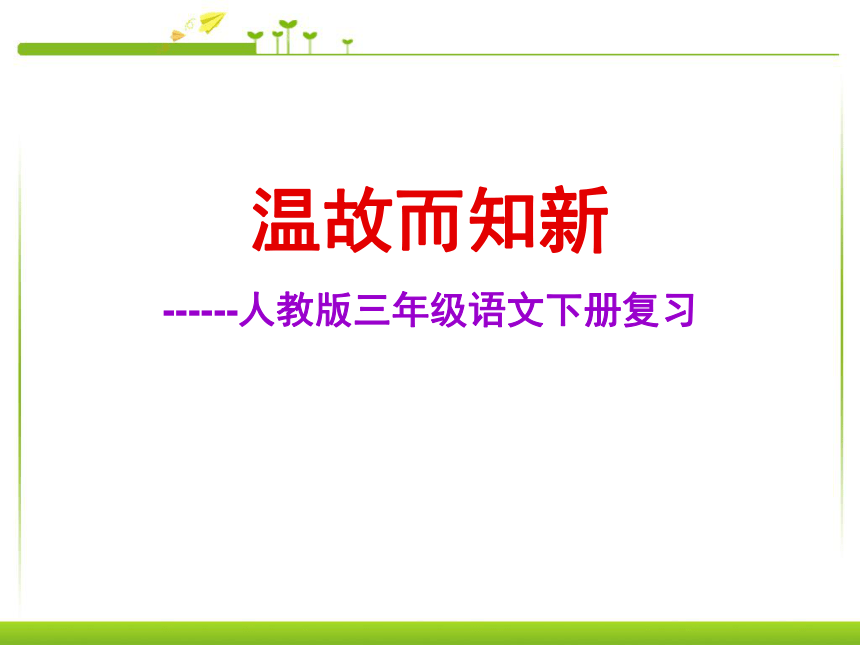 温故而知新

------人教版三年级语文下册复习